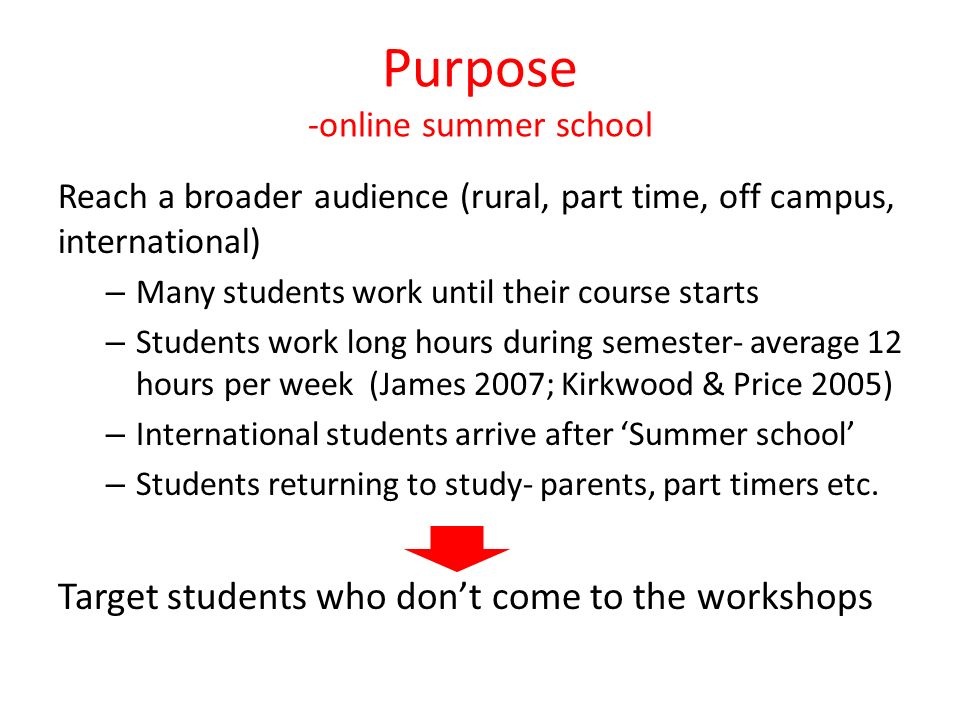 Purpose
-online summer school

Reach a broader audience (rural, part time, off campus, international)

– Many students work until their course starts
– Students work long hours during semester- average 12 hours per week (James 2007; Kirkwood & Price 2005)
– International students arrive after ‘Summer school’
– Students returning to study- parents, part timers etc.

Target students who don’t come to the workshops